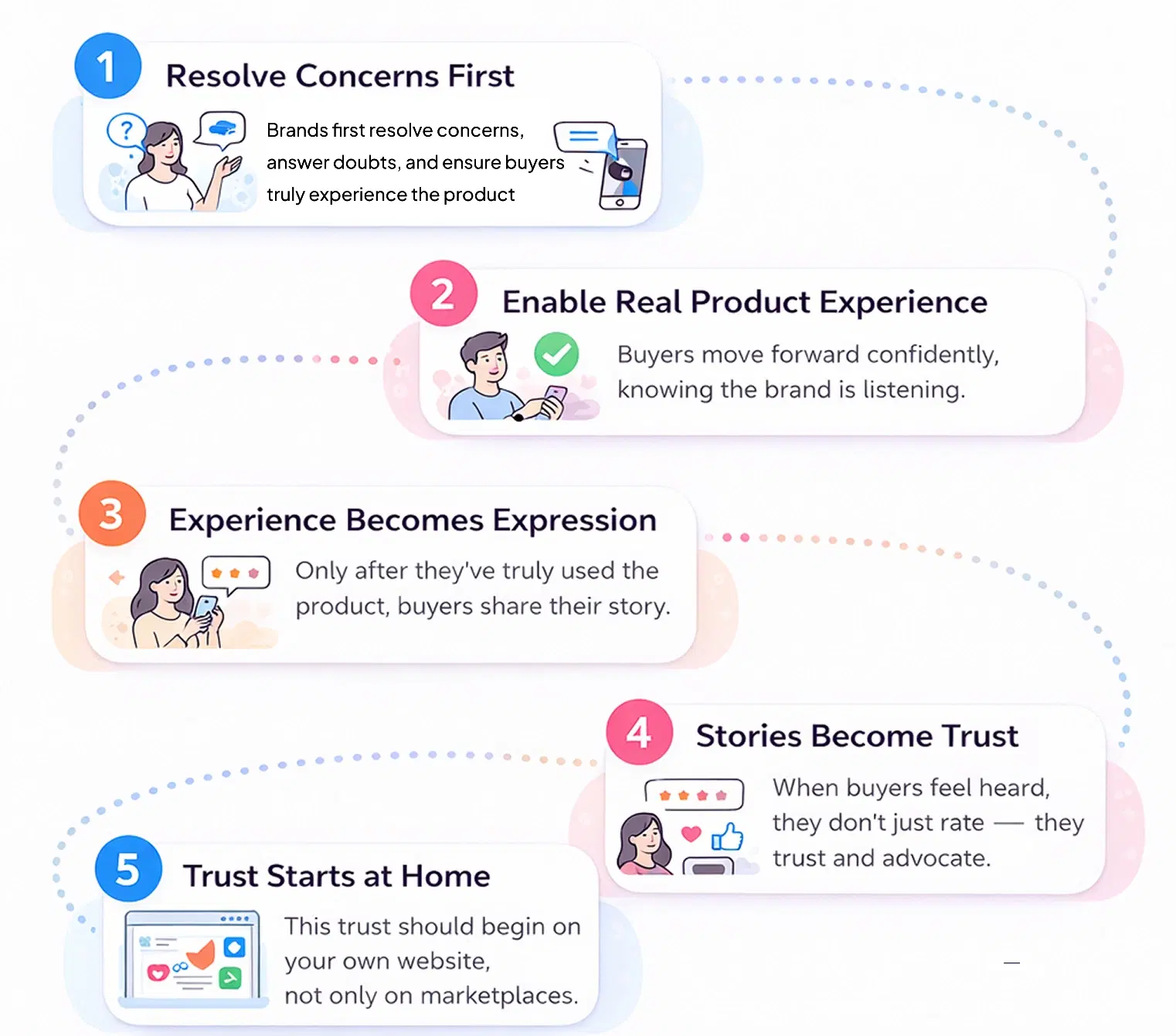 1 Resolve Concerns First

Brands first resolve concerns, answer doubts, and ensure buyers truly experience the product

2 Enable Real Product Experience

Buyers move forward confidently, knowing the brand is listening.

3 Experience Becomes Expression

Only after they've truly used the product, buyers share their story.

4 Stories Become Trust

When buyers feel heard, they don't just rate — they trust and advocate.

5 Trust Starts at Home

This trust should begin on your own website, not only on marketplaces.